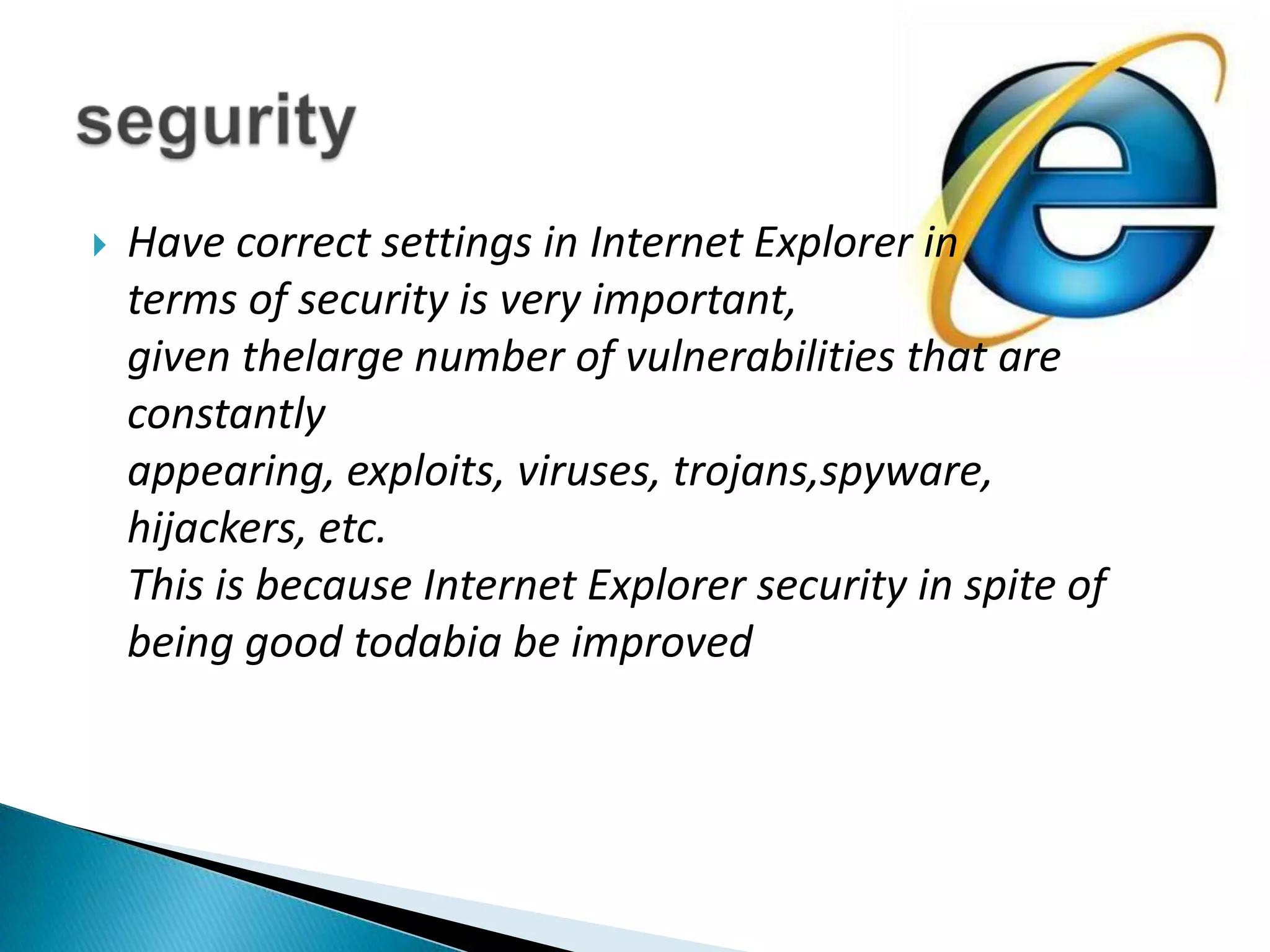 segurity

Have correct settings in Internet Explorer in terms of security is very important,
given thelarge number of vulnerabilities that are constantly
appearing, exploits, viruses, trojans,spyware, hijackers, etc.
This is because Internet Explorer security in spite of being good todabia be improved